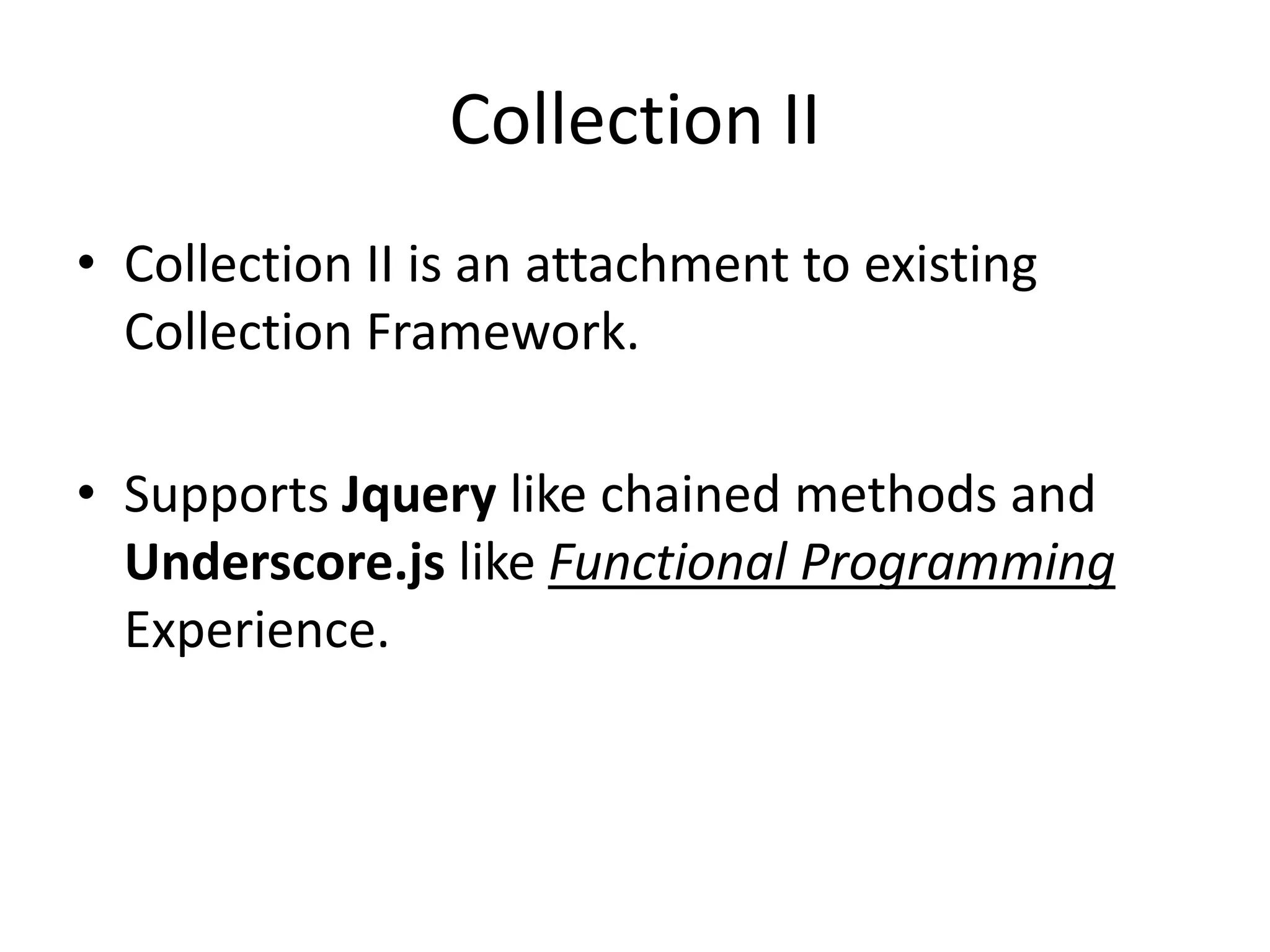 Collection II

• Collection II is an attachment to existing Collection Framework.

• Supports Jquery like chained methods and Underscore.js like Functional Programming Experience.